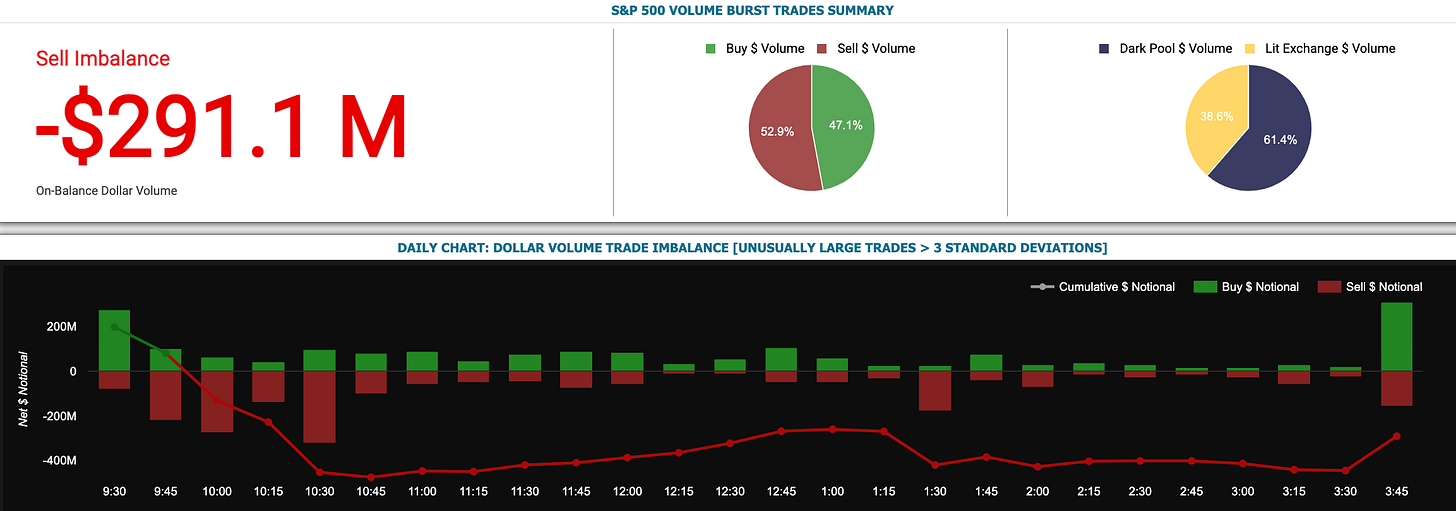 S&P 500 VOLUME BURST TRADES SUMMARY

Sell Imbalance

-$291.1 M

On-Balance Dollar Volume

Buy $ Volume Sell $ Volume

52.9%
47.1%

Dark Pool $ Volume Lit Exchange $ Volume

38.6%
61.4%

DAILY CHART: DOLLAR VOLUME TRADE IMBALANCE [UNUSUALLY LARGE TRADES > 3 STANDARD DEVIATIONS]

Cumulative $ Notional Buy $ Notional Sell $ Notional

Net $ Notional

200M
0
-200M
-400M

9:30 9:45 10:00 10:15 10:30 10:45 11:00 11:15 11:30 11:45 12:00 12:15 12:30 12:45 1:00 1:15 1:30 1:45 2:00 2:15 2:30 2:45 3:00 3:15 3:30 3:45